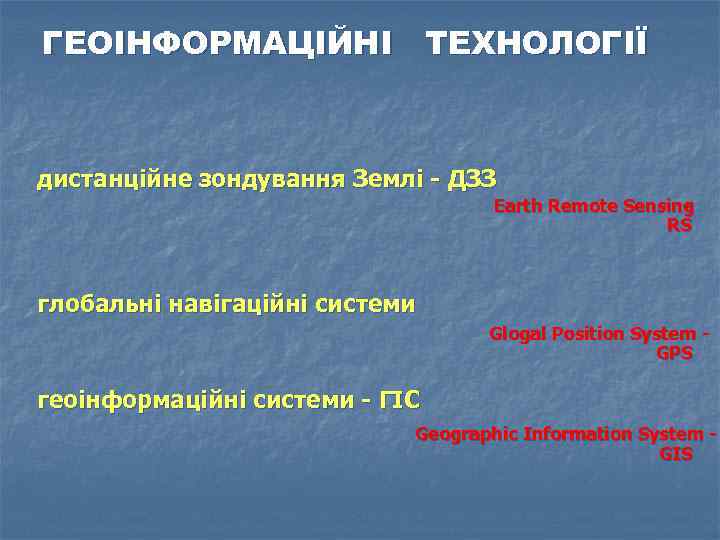 ГЕОІНФОРМАЦІЙНІ ТЕХНОЛОГІЇ

дистанційне зондування Землі - ДЗЗ

Earth Remote Sensing
RS

глобальні навігаційні системи

Glogal Position System -
GPS

геоінформаційні системи - ГІС

Geographic Information System -
GIS